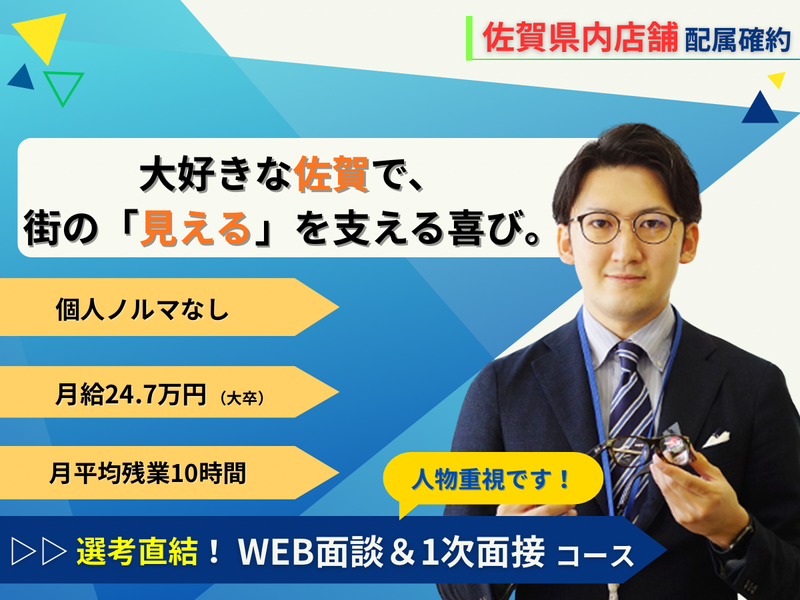 佐賀県内店舗 配属確約

大好きな佐賀で、
街の「見える」を支える喜び。

個人ノルマなし

月給24.7万円（大卒）

月平均残業10時間

人物重視です！

▷▷ 選考直結！ WEB面談＆1次面接 コース